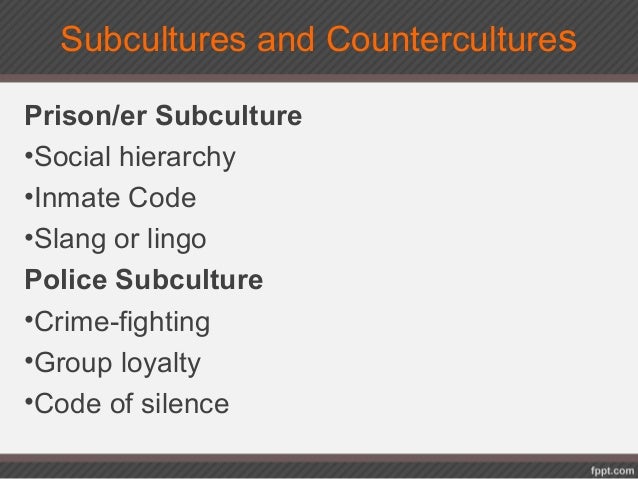 Subcultures and Countercultures

Prison/er Subculture
•Social hierarchy
•Inmate Code
•Slang or lingo
Police Subculture
•Crime-fighting
•Group loyalty
•Code of silence

fppt.com